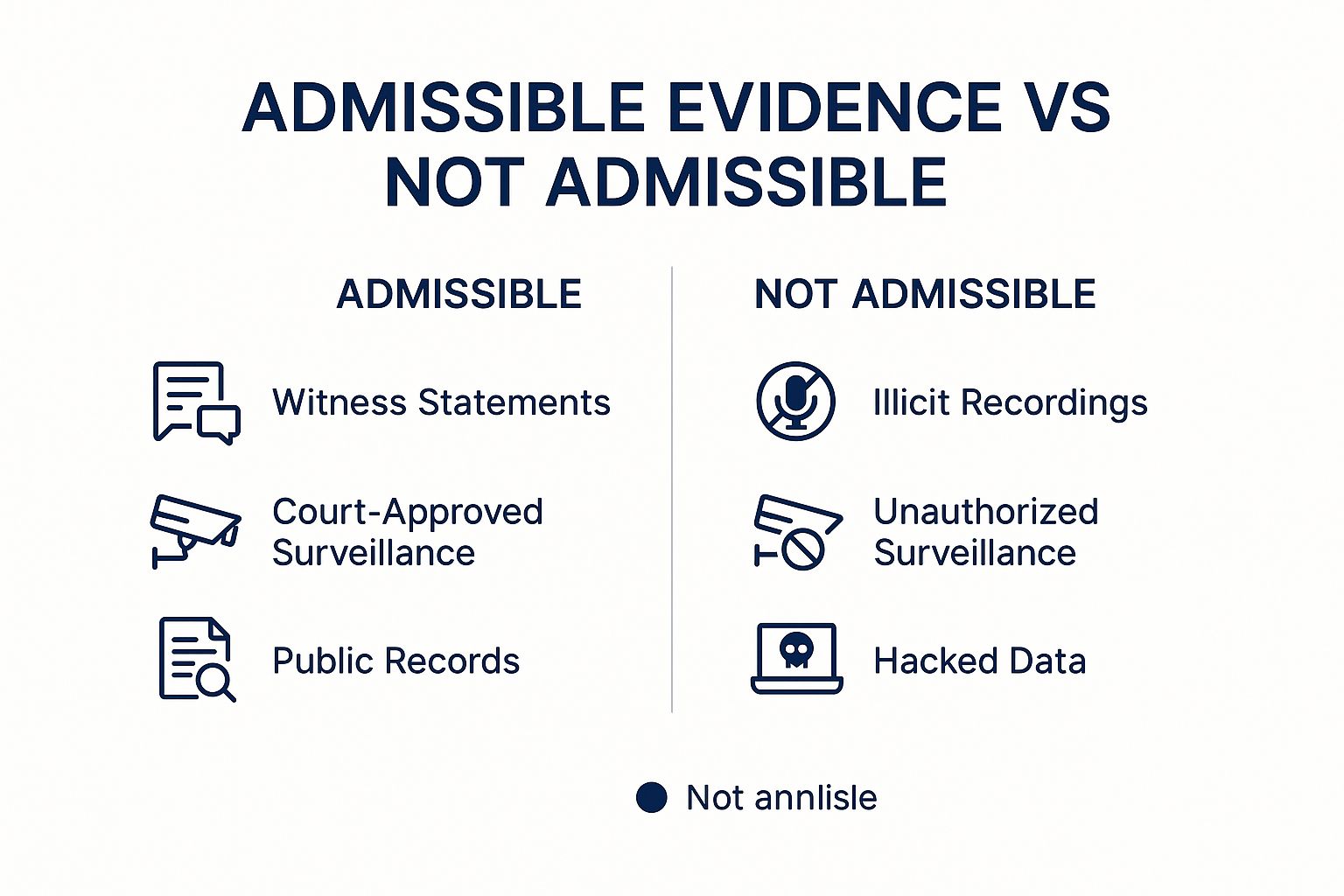 ADMISSIBLE EVIDENCE VS NOT ADMISSIBLE

ADMISSIBLE

Witness Statements

Court-Approved Surveillance

Public Records

NOT ADMISSIBLE

Illicit Recordings

Unauthorized Surveillance

Hacked Data

Not annlisle